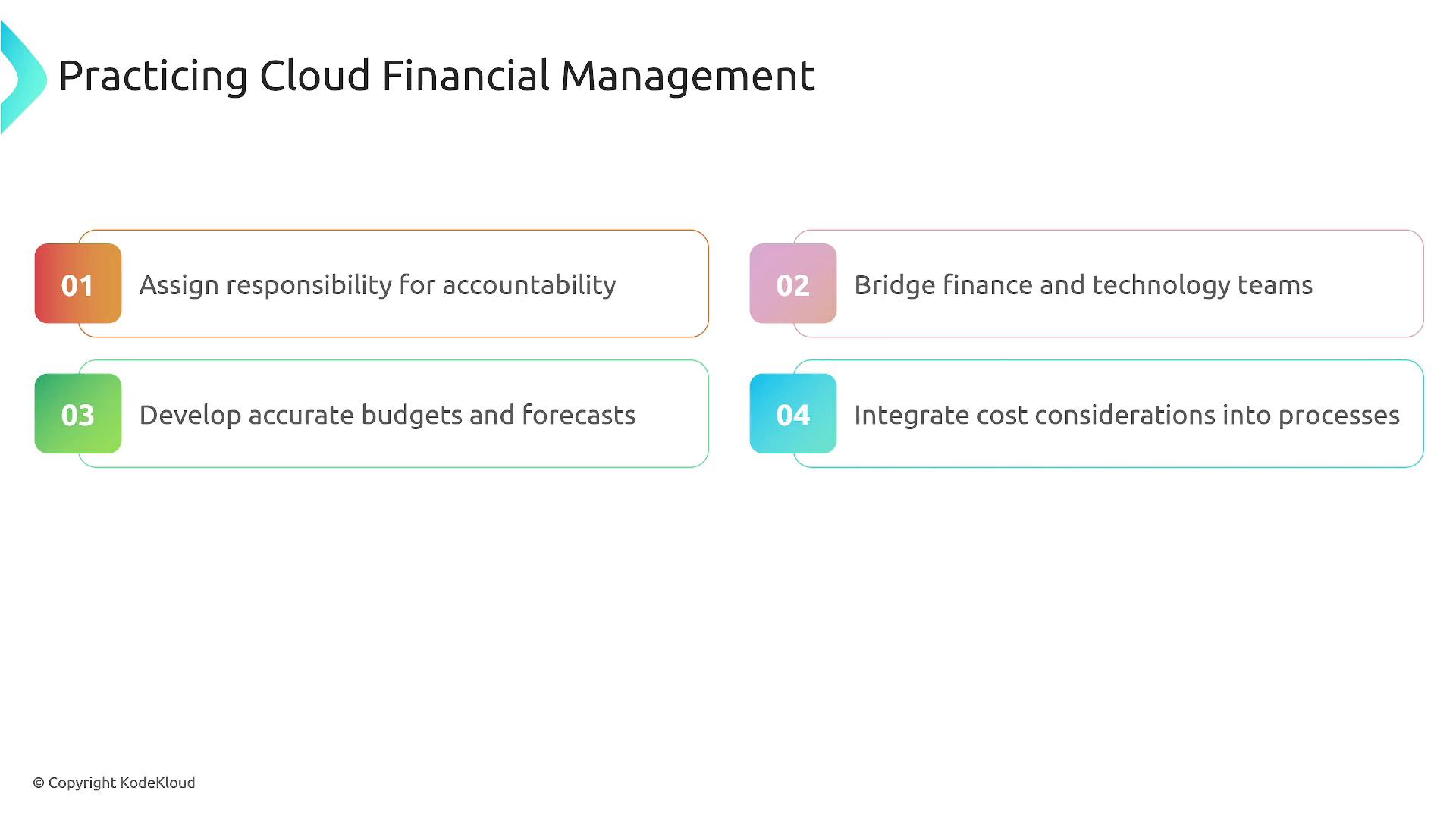 Practicing Cloud Financial Management

01 Assign responsibility for accountability

02 Bridge finance and technology teams

03 Develop accurate budgets and forecasts

04 Integrate cost considerations into processes

© Copyright KodeKloud